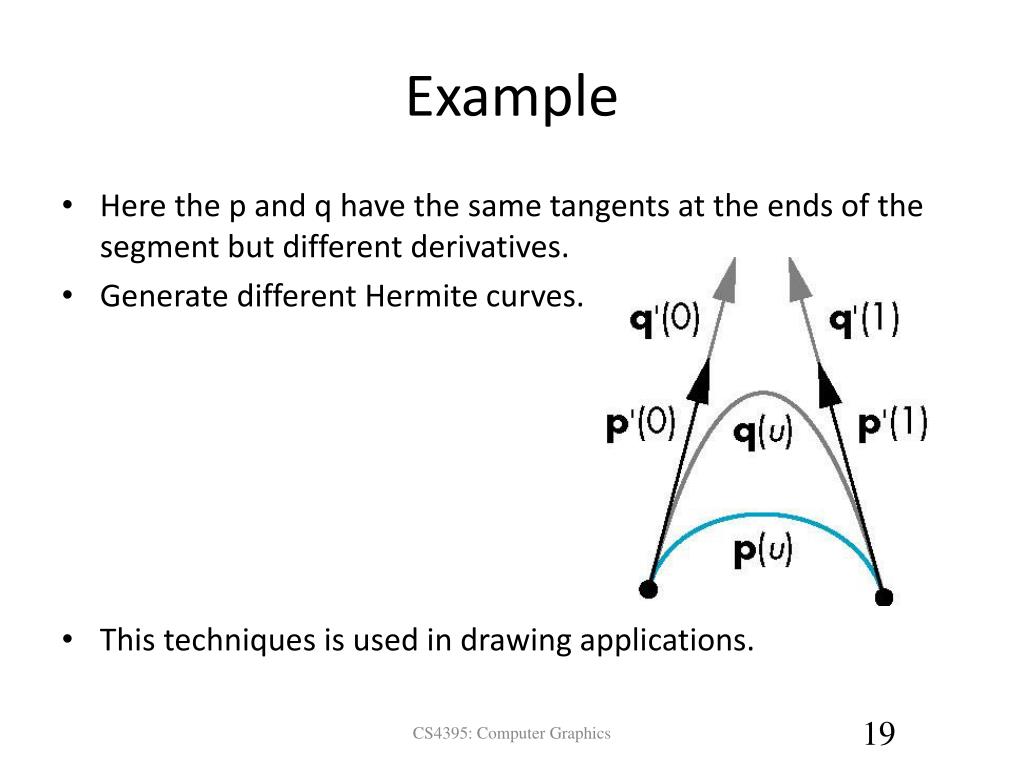 Example

• Here the p and q have the same tangents at the ends of the segment but different derivatives.
• Generate different Hermite curves.

$\mathbf{q}'(0)$
$\mathbf{q}'(1)$
$\mathbf{p}'(0)$
$\mathbf{q}(u)$
$\mathbf{p}'(1)$
$\mathbf{p}(u)$

• This techniques is used in drawing applications.

CS4395: Computer Graphics

19